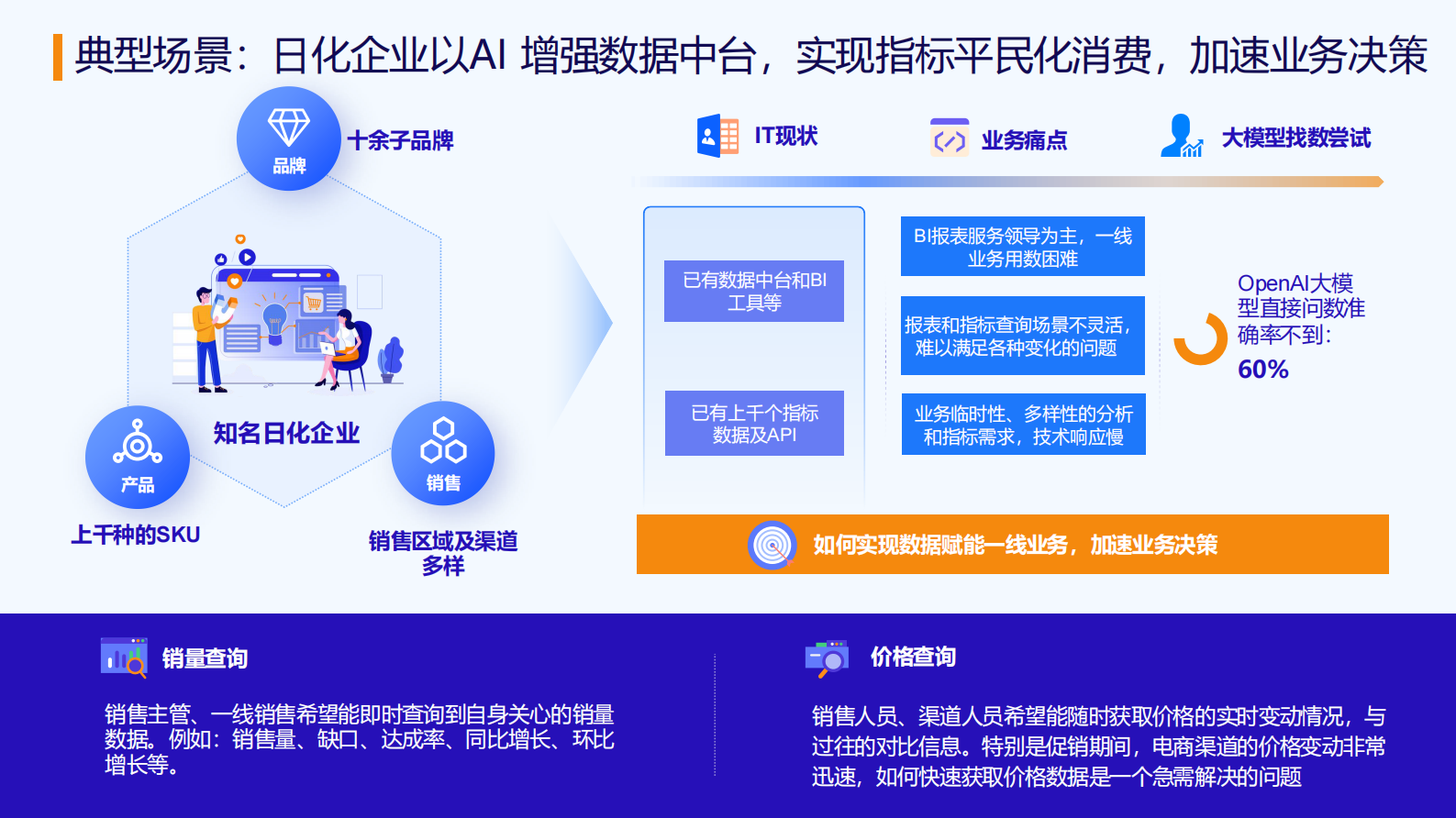 典型场景：日化企业以AI 增强数据中台，实现指标平民化消费，加速业务决策

品牌
十余子品牌

知名日化企业

产品
上千种的SKU

销售
销售区域及渠道多样

IT现状

业务痛点

大模型找数尝试

已有数据中台和BI工具等

已有上千个指标数据及API

BI报表服务领导为主，一线业务用数困难

报表和指标查询场景不灵活，难以满足各种变化的问题

业务临时性、多样性的分析和指标需求，技术响应慢

OpenAI大模型直接问数准确率不到：
60%

如何实现数据赋能一线业务，加速业务决策

销量查询

销售主管、一线销售希望能即时查询到自身关心的销量数据。例如：销售量、缺口、达成率、同比增长、环比增长等。

价格查询

销售人员、渠道人员希望能随时获取价格的实时变动情况，与过往的对比信息。特别是促销期间，电商渠道的价格变动非常迅速，如何快速获取价格数据是一个急需解决的问题